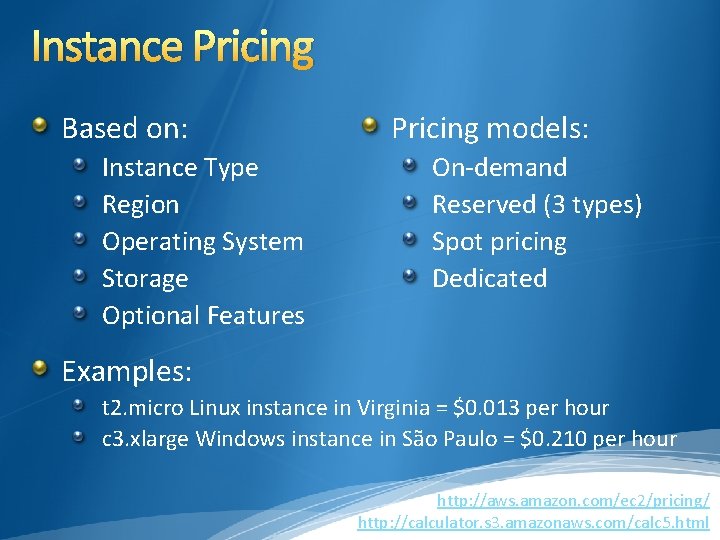 Instance Pricing

• Based on:
• Instance Type
• Region
• Operating System
• Storage
• Optional Features

• Pricing models:
• On-demand
• Reserved (3 types)
• Spot pricing
• Dedicated

• Examples:
• t2.micro Linux instance in Virginia = $0.013 per hour
• c3.xlarge Windows instance in São Paulo = $0.210 per hour

http://aws.amazon.com/ec2/pricing/
http://calculator.s3.amazonaws.com/calc5.html